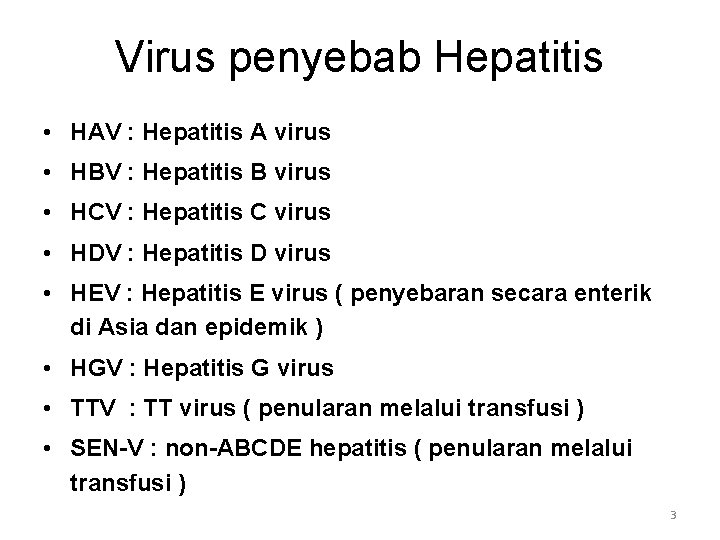 Virus penyebab Hepatitis

• HAV : Hepatitis A virus
• HBV : Hepatitis B virus
• HCV : Hepatitis C virus
• HDV : Hepatitis D virus
• HEV : Hepatitis E virus ( penyebaran secara enterik di Asia dan epidemik )
• HGV : Hepatitis G virus
• TTV : TT virus ( penularan melalui transfusi )
• SEN-V : non-ABCDE hepatitis ( penularan melalui transfusi )

3